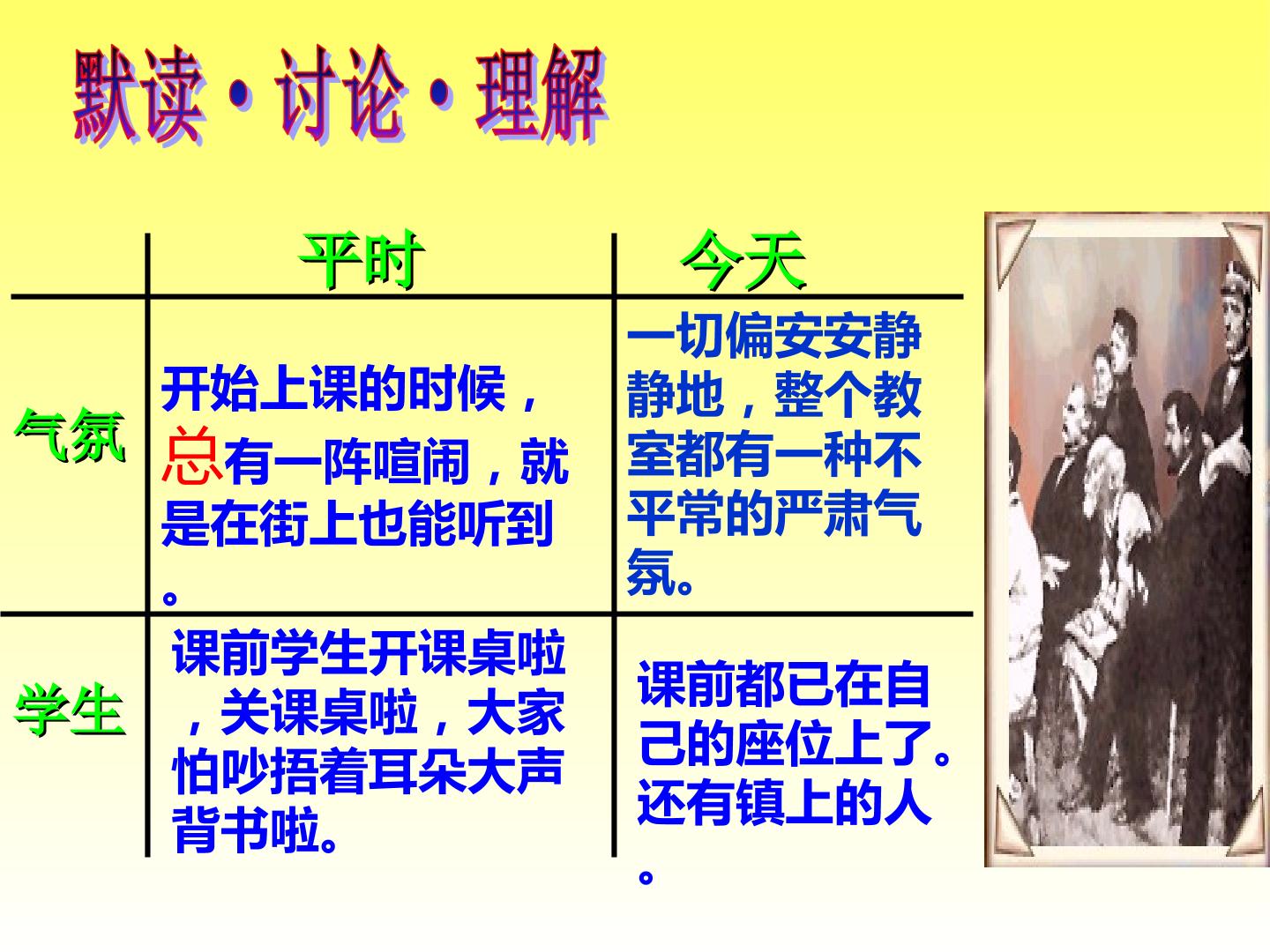 默读·讨论·理解

|  | 平时 | 今天 |
|---|---|---|
| 气氛 | 开始上课的时候，总有一阵喧闹，就是在街上也能听到。 | 一切偏安安静静地，整个教室都有一种不平常的严肃气氛。 |
| 学生 | 课前学生开课桌啦，关课桌啦，大家怕吵捂着耳朵大声背书啦。 | 课前都已在自己的座位上了。还有镇上的人。 |